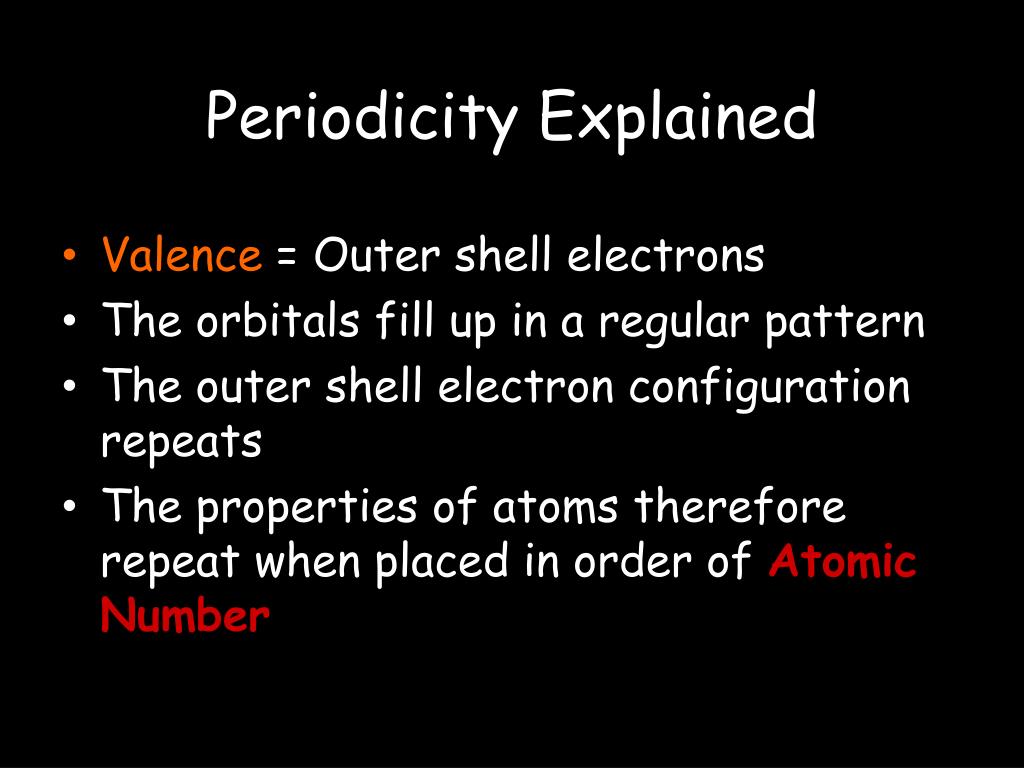 Periodicity Explained

• Valence = Outer shell electrons
• The orbitals fill up in a regular pattern
• The outer shell electron configuration repeats
• The properties of atoms therefore repeat when placed in order of Atomic Number